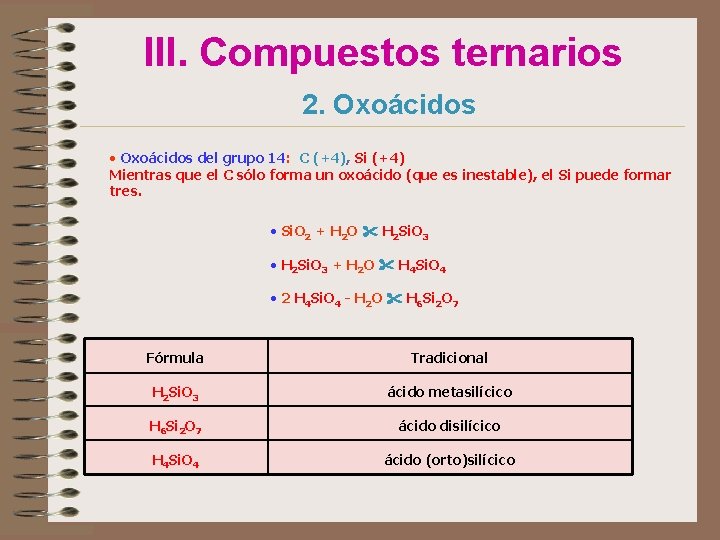 III. Compuestos ternarios

2. Oxoácidos

• Oxoácidos del grupo 14: C (+4), Si (+4)
Mientras que el C sólo forma un oxoácido (que es inestable), el Si puede formar tres.

• $SiO_2 + H_2O \rightarrow H_2SiO_3$

• $H_2SiO_3 + H_2O \rightarrow H_4SiO_4$

• $2\ H_4SiO_4 - H_2O \rightarrow H_6Si_2O_7$

| Fórmula | Tradicional |
|---|---|
| $H_2SiO_3$ | ácido metasilícico |
| $H_6Si_2O_7$ | ácido disilícico |
| $H_4SiO_4$ | ácido (orto)silícico |